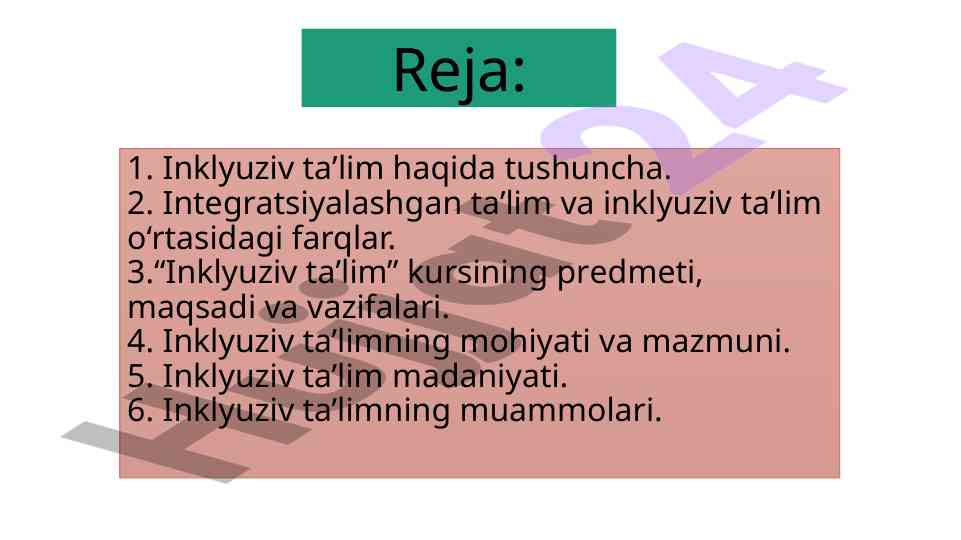 Reja:

1. Inklyuziv ta’lim haqida tushuncha.
2. Integratsiyalashgan ta’lim va inklyuziv ta’lim o‘rtasidagi farqlar.
3.“Inklyuziv ta’lim” kursining predmeti, maqsadi va vazifalari.
4. Inklyuziv ta’limning mohiyati va mazmuni.
5. Inklyuziv ta’lim madaniyati.
6. Inklyuziv ta’limning muammolari.

Hujjat24